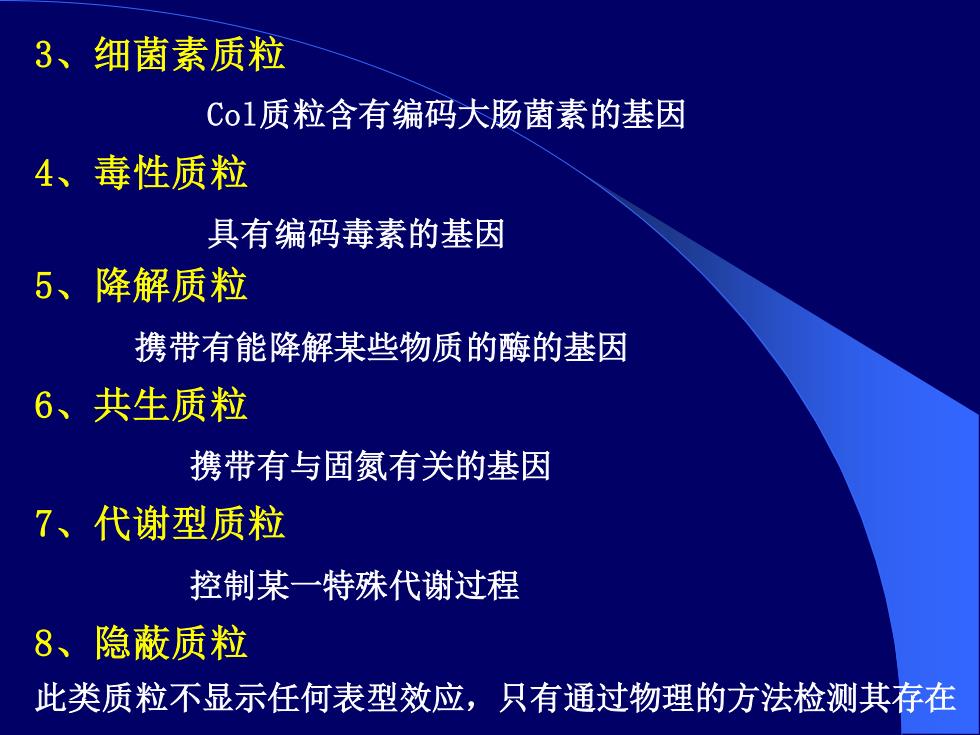 3、细菌素质粒

Col质粒含有编码大肠菌素的基因

4、毒性质粒

具有编码毒素的基因

5、降解质粒

携带有能降解某些物质的酶的基因

6、共生质粒

携带有与固氮有关的基因

7、代谢型质粒

控制某一特殊代谢过程

8、隐蔽质粒

此类质粒不显示任何表型效应，只有通过物理的方法检测其存在